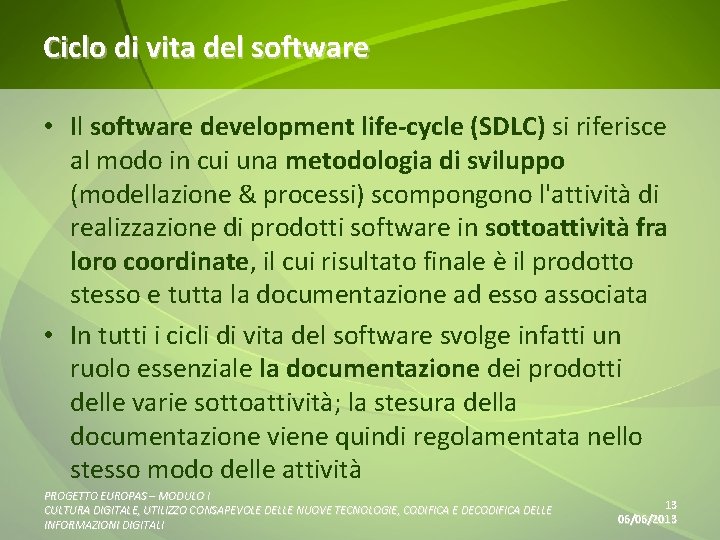 Ciclo di vita del software

• Il software development life-cycle (SDLC) si riferisce al modo in cui una metodologia di sviluppo (modellazione & processi) scompongono l'attività di realizzazione di prodotti software in sottoattività fra loro coordinate, il cui risultato finale è il prodotto stesso e tutta la documentazione ad esso associata

• In tutti i cicli di vita del software svolge infatti un ruolo essenziale la documentazione dei prodotti delle varie sottoattività; la stesura della documentazione viene quindi regolamentata nello stesso modo delle attività

PROGETTO EUROPAS – MODULO I
CULTURA DIGITALE, UTILIZZO CONSAPEVOLE DELLE NUOVE TECNOLOGIE, CODIFICA E DECODIFICA DELLE INFORMAZIONI DIGITALI

13
06/06/2013